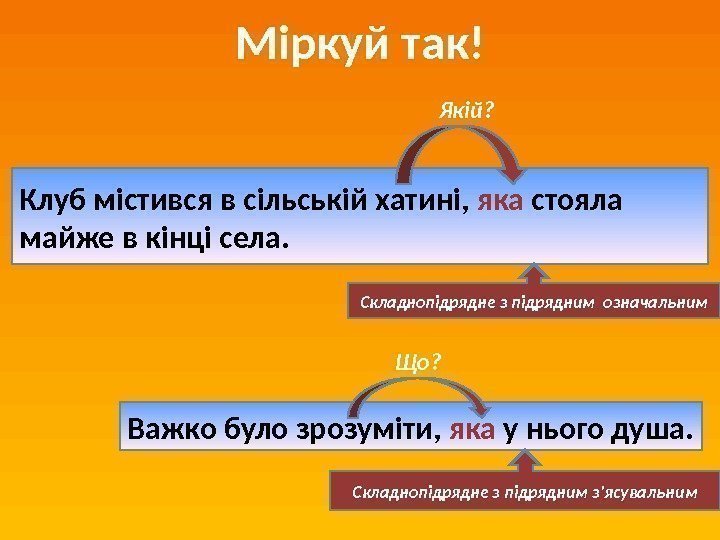 Міркуй так!

Якій?

Клуб містився в сільській хатині, яка стояла майже в кінці села.

Складнопідрядне з підрядним означальним

Що?

Важко було зрозуміти, яка у нього душа.

Складнопідрядне з підрядним з'ясувальним